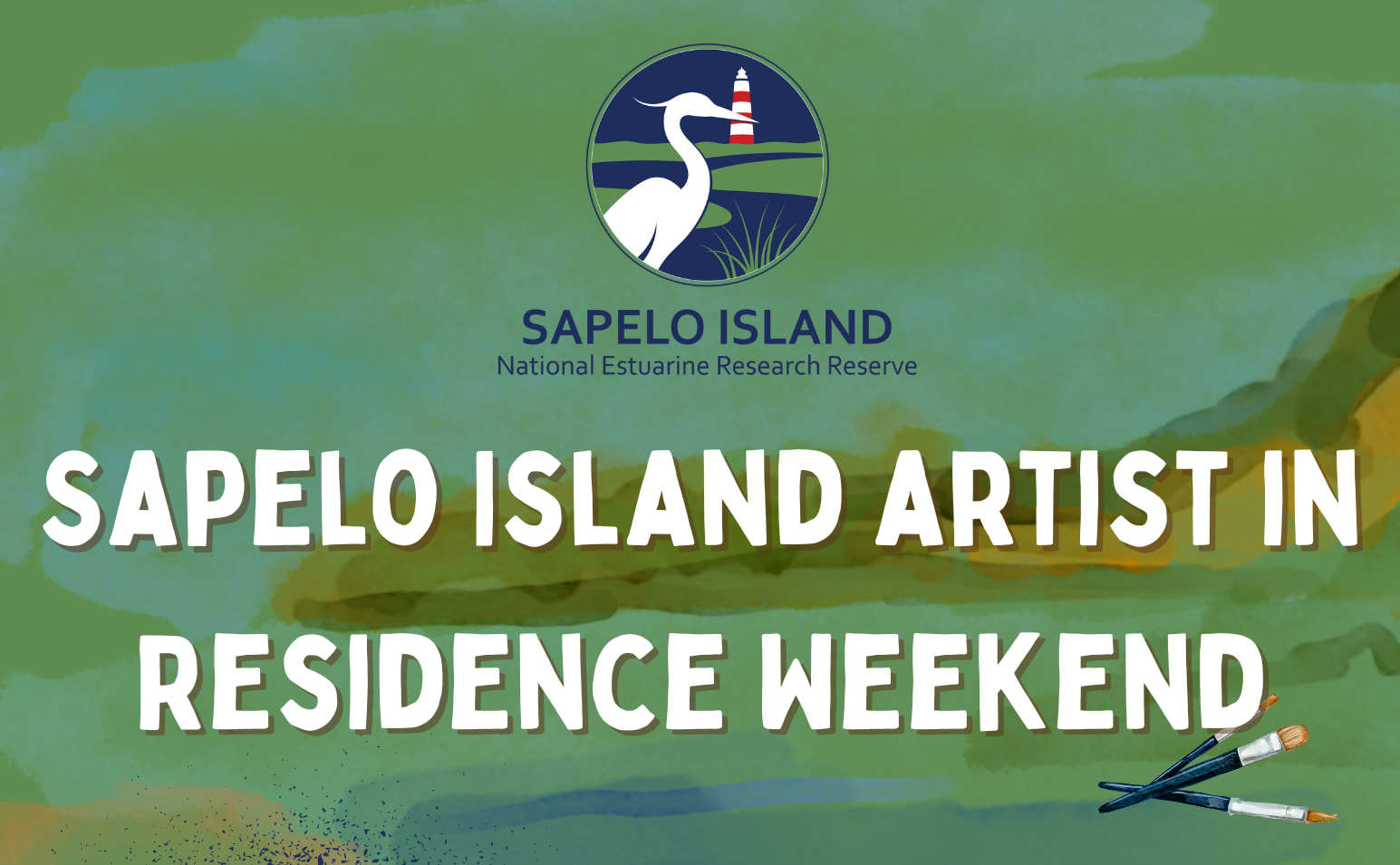 SAPELO ISLAND
National Estuarine Research Reserve

SAPELO ISLAND ARTIST IN RESIDENCE WEEKEND